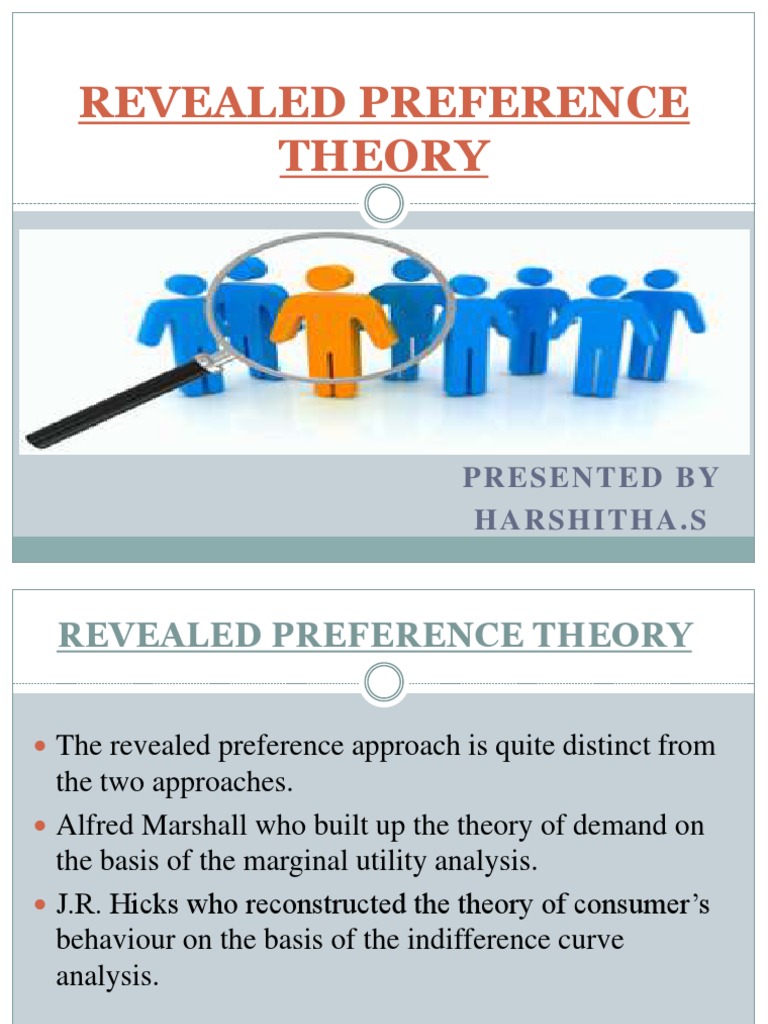 REVEALED PREFERENCE THEORY

PRESENTED BY
HARSHITHA.S

REVEALED PREFERENCE THEORY

- The revealed preference approach is quite distinct from the two approaches.
- Alfred Marshall who built up the theory of demand on the basis of the marginal utility analysis.
- J.R. Hicks who reconstructed the theory of consumer's behaviour on the basis of the indifference curve analysis.